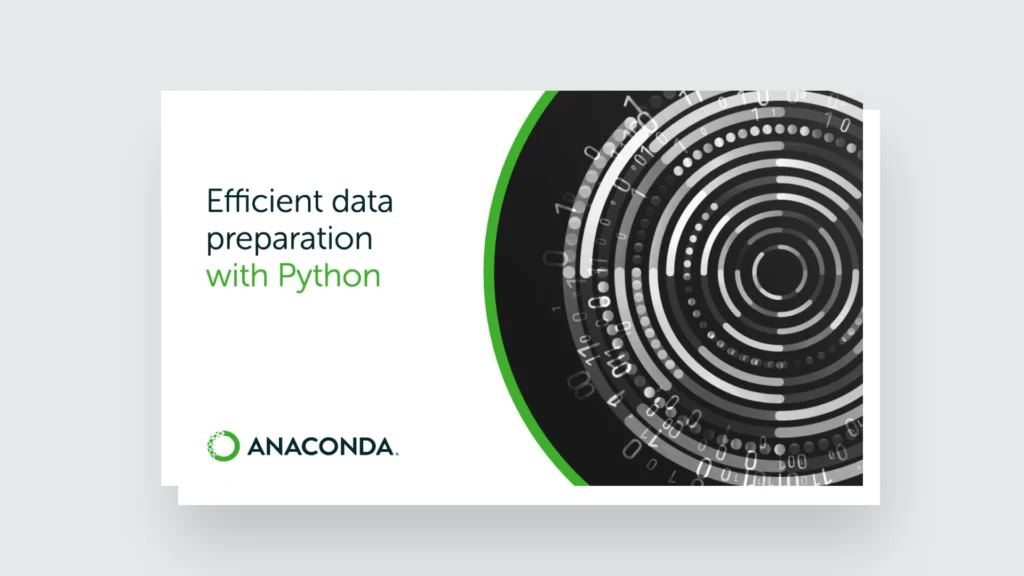 Efficient data preparation with Python

ANACONDA.